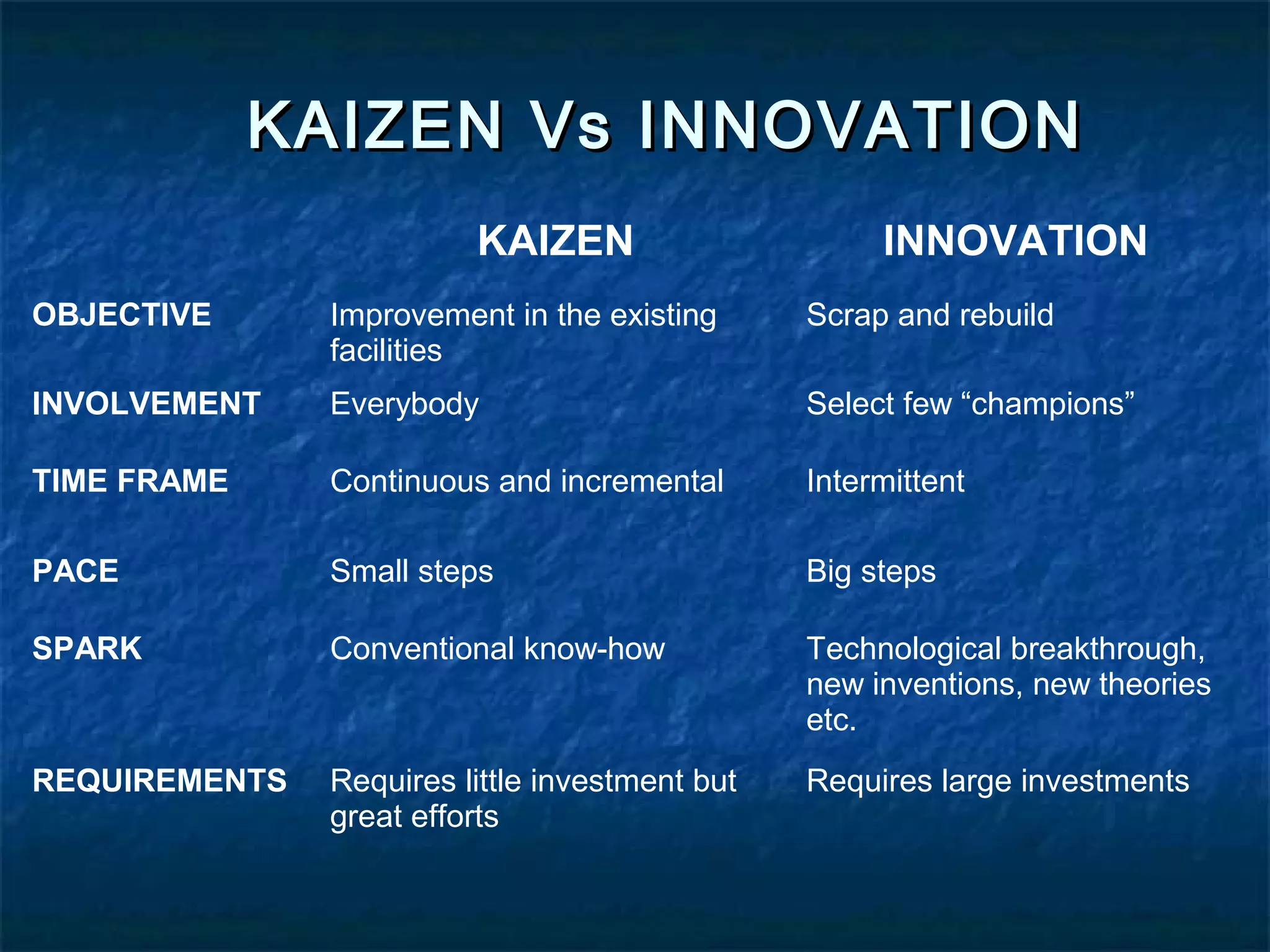 KAIZEN Vs INNOVATION

| | KAIZEN | INNOVATION |
|---|---|---|
| OBJECTIVE | Improvement in the existing facilities | Scrap and rebuild |
| INVOLVEMENT | Everybody | Select few “champions” |
| TIME FRAME | Continuous and incremental | Intermittent |
| PACE | Small steps | Big steps |
| SPARK | Conventional know-how | Technological breakthrough, new inventions, new theories etc. |
| REQUIREMENTS | Requires little investment but great efforts | Requires large investments |